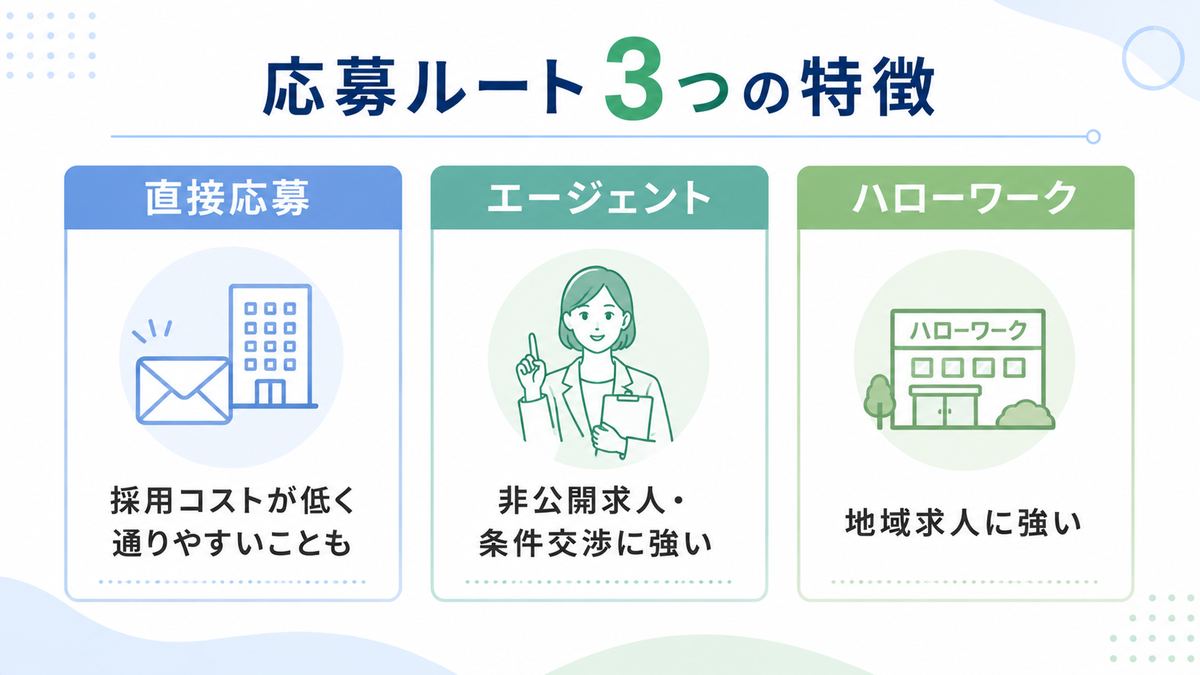 応募ルート3つの特徴

直接応募

採用コストが低く通りやすいことも

エージェント

非公開求人・条件交渉に強い

ハローワーク

ハローワーク

地域求人に強い